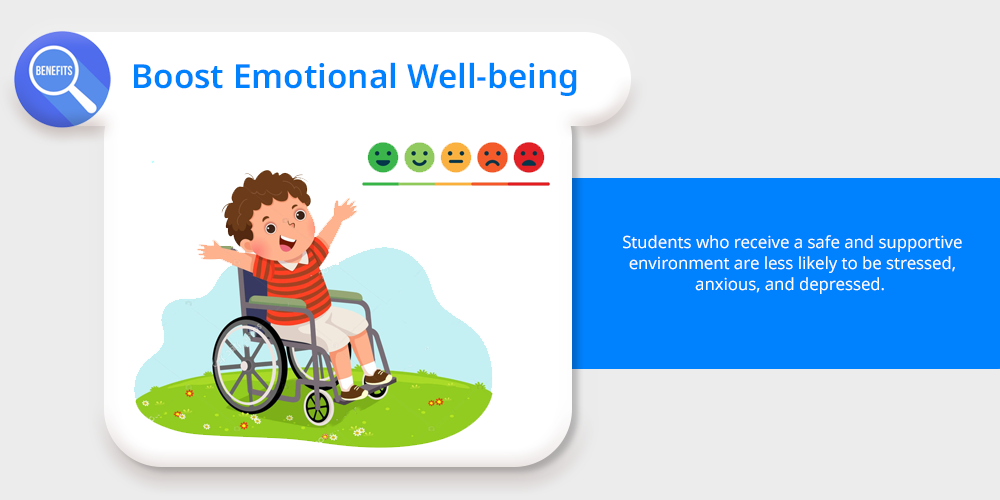 BENEFITS

Boost Emotional Well-being

Students who receive a safe and supportive environment are less likely to be stressed, anxious, and depressed.